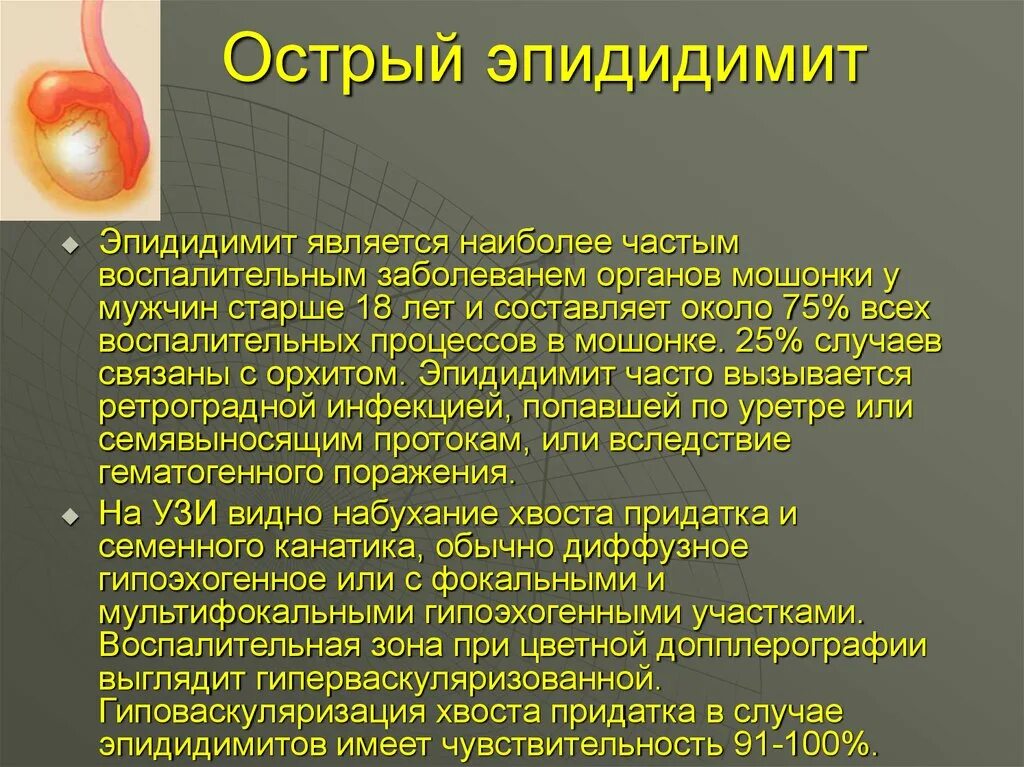 Острый эпидидимит

Эпидидимит является наиболее частым воспалительным заболеванем органов мошонки у мужчин старше 18 лет и составляет около 75% всех воспалительных процессов в мошонке. 25% случаев связаны с орхитом. Эпидидимит часто вызывается ретроградной инфекцией, попавшей по уретре или семявыносящим протокам, или вследствие гематогенного поражения.

На УЗИ видно набухание хвоста придатка и семенного канатика, обычно диффузное гипоэхогенное или с фокальными и мультифокальными гипоэхогенными участками. Воспалительная зона при цветной допплерографии выглядит гиперваскуляризованной. Гиповаскуляризация хвоста придатка в случае эпидидимитов имеет чувствительность 91-100%.